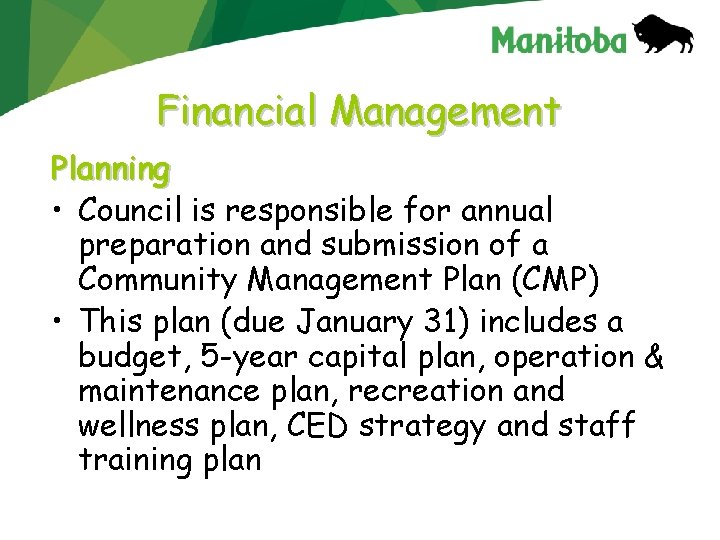 Manitoba

Financial Management

Planning

• Council is responsible for annual preparation and submission of a Community Management Plan (CMP)

• This plan (due January 31) includes a budget, 5-year capital plan, operation & maintenance plan, recreation and wellness plan, CED strategy and staff training plan